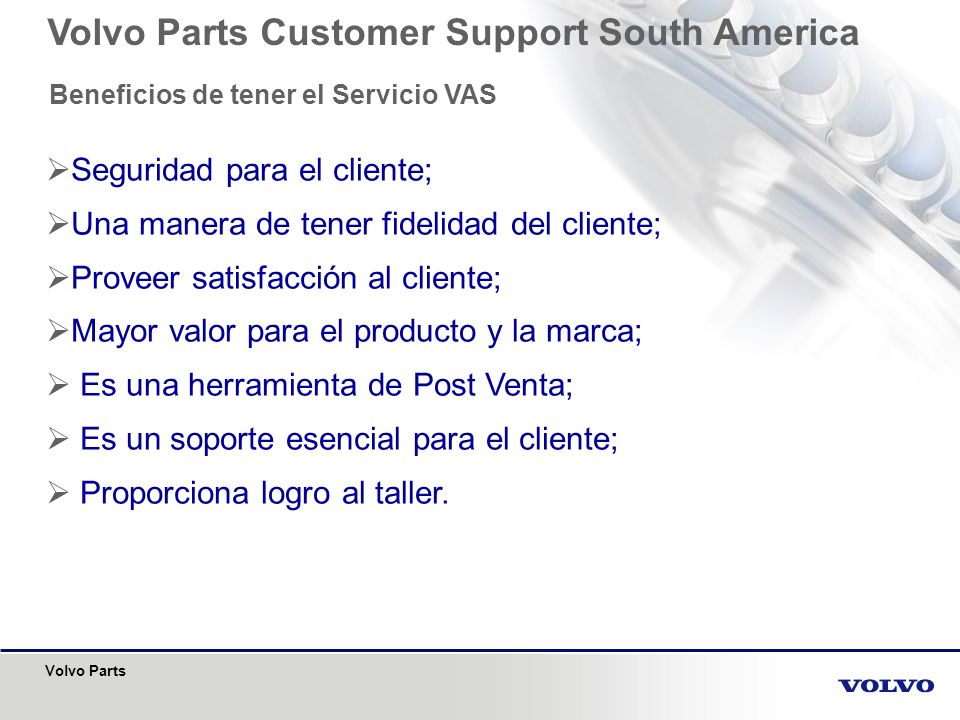 Volvo Parts Customer Support South America

Beneficios de tener el Servicio VAS

➢Seguridad para el cliente;

➢Una manera de tener fidelidad del cliente;

➢Proveer satisfacción al cliente;

➢Mayor valor para el producto y la marca;

➢ Es una herramienta de Post Venta;

➢ Es un soporte esencial para el cliente;

➢ Proporciona logro al taller.

Volvo Parts

VOLVO